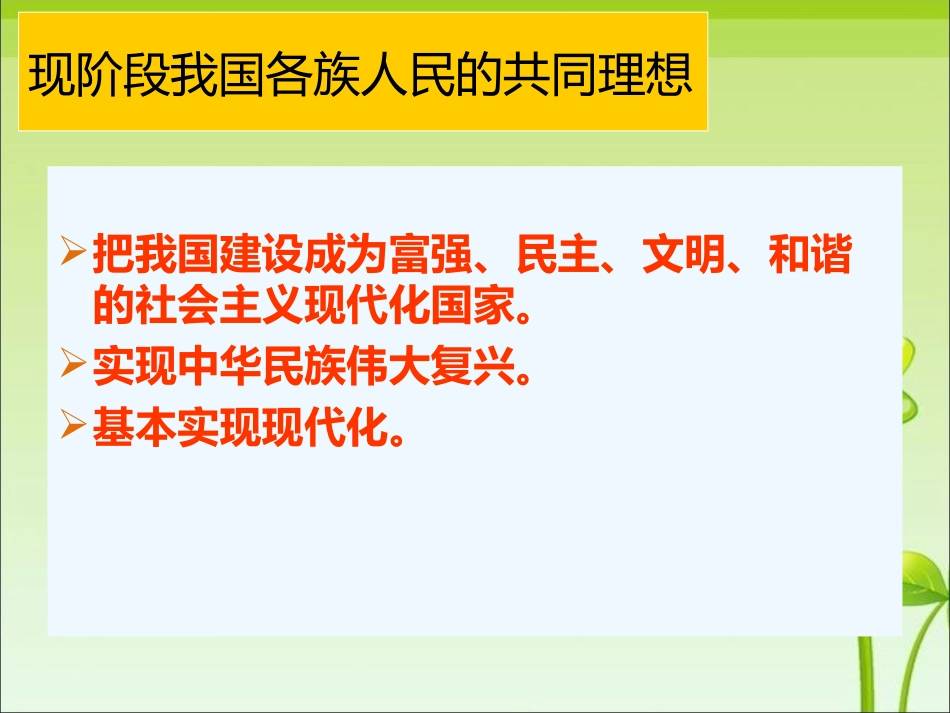 现阶段我国各族人民的共同理想

➢把我国建设成为富强、民主、文明、和谐的社会主义现代化国家。
➢实现中华民族伟大复兴。
➢基本实现现代化。